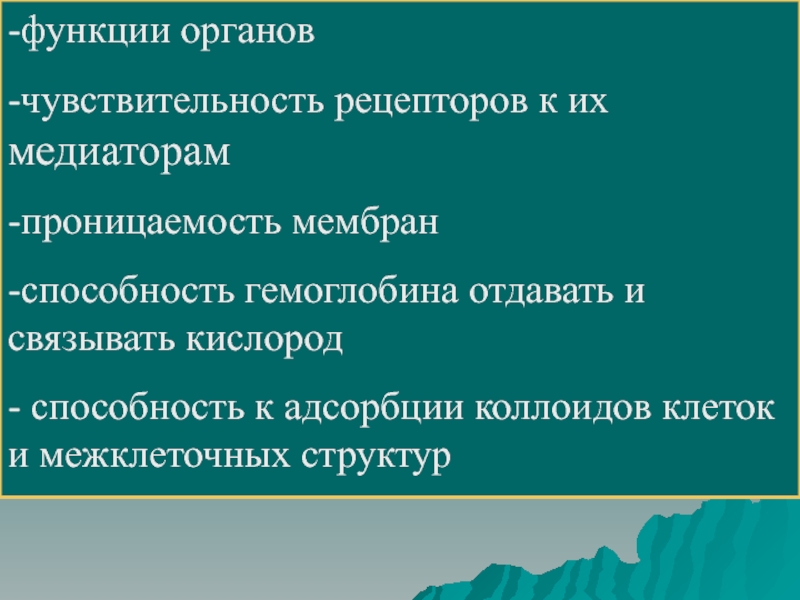 -функции органов

-чувствительность рецепторов к их медиаторам

-проницаемость мембран

-способность гемоглобина отдавать и связывать кислород

- способность к адсорбции коллоидов клеток и межклеточных структур